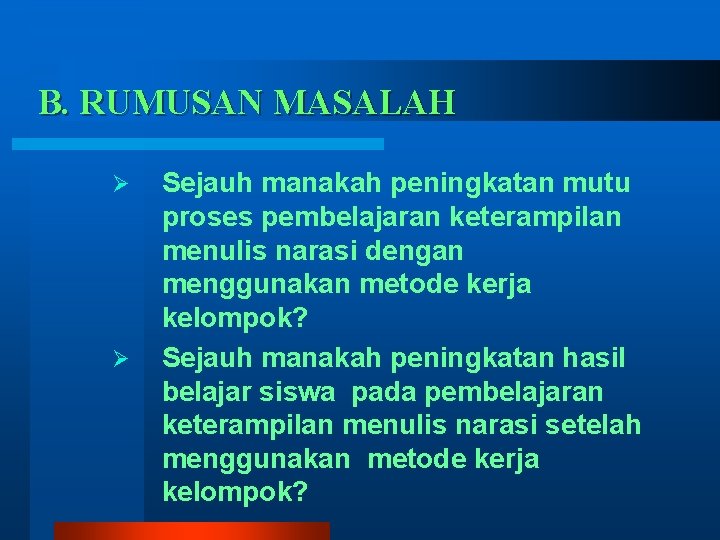 B. RUMUSAN MASALAH

➢ Sejauh manakah peningkatan mutu proses pembelajaran keterampilan menulis narasi dengan menggunakan metode kerja kelompok?

➢ Sejauh manakah peningkatan hasil belajar siswa pada pembelajaran keterampilan menulis narasi setelah menggunakan metode kerja kelompok?